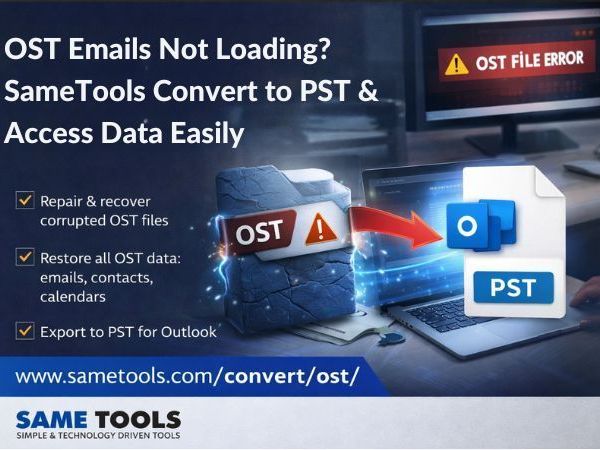 OST Emails Not Loading? SameTools Convert to PST & Access Data Easily

OST FİLE ERROR

Repair & recover corrupted OST files

Restore all OST data: emails, contacts, calendars

Export to PST for Outlook

OST

O

PST

www.sametools.com/convert/ost/

SAME TOOLS
SIMPLE & TECHNOLOGY DRIVEN TOOLS